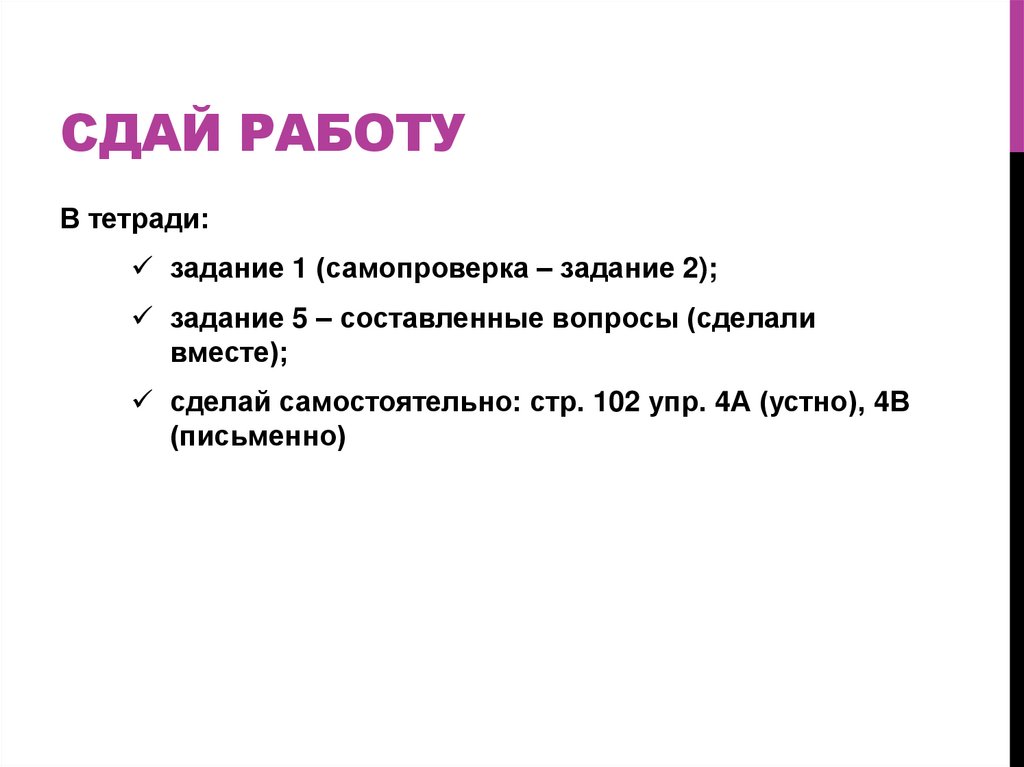 СДАЙ РАБОТУ

В тетради:

✓ задание 1 (самопроверка – задание 2);

✓ задание 5 – составленные вопросы (сделали вместе);

✓ сделай самостоятельно: стр. 102 упр. 4А (устно), 4В (письменно)